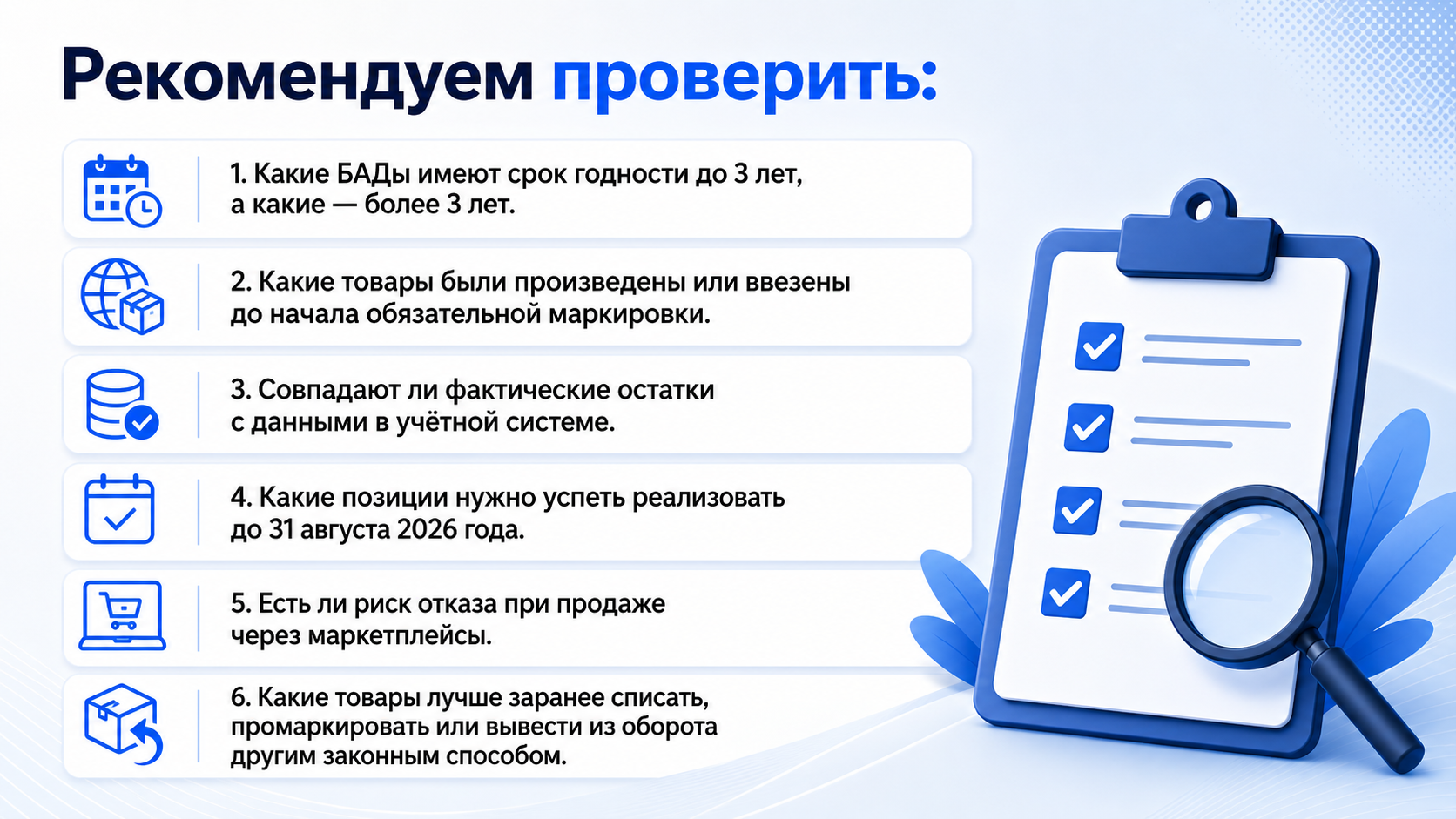 Рекомендуем проверить:

1. Какие БАДы имеют срок годности до 3 лет, а какие — более 3 лет.

2. Какие товары были произведены или ввезены до начала обязательной маркировки.

3. Совпадают ли фактические остатки с данными в учётной системе.

4. Какие позиции нужно успеть реализовать до 31 августа 2026 года.

5. Есть ли риск отказа при продаже через маркетплейсы.

6. Какие товары лучше заранее списать, промаркировать или вывести из оборота другим законным способом.